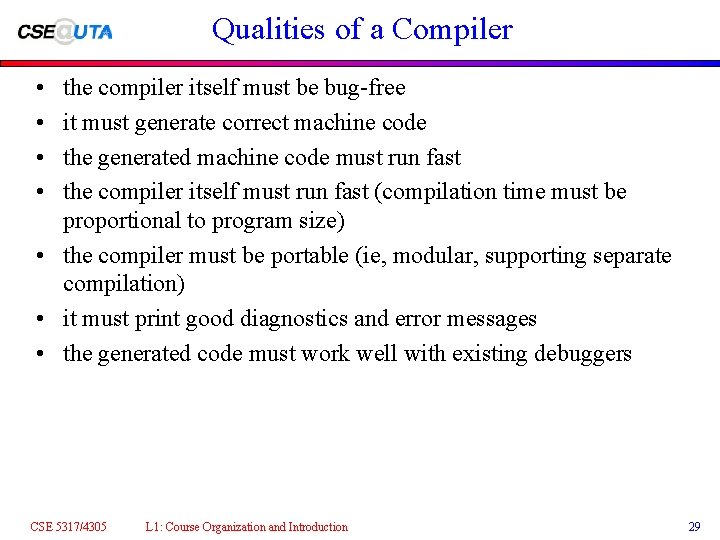 CSE@UTA

Qualities of a Compiler

• the compiler itself must be bug-free
• it must generate correct machine code
• the generated machine code must run fast
• the compiler itself must run fast (compilation time must be proportional to program size)
• the compiler must be portable (ie, modular, supporting separate compilation)
• it must print good diagnostics and error messages
• the generated code must work well with existing debuggers

CSE 5317/4305 L1: Course Organization and Introduction 29